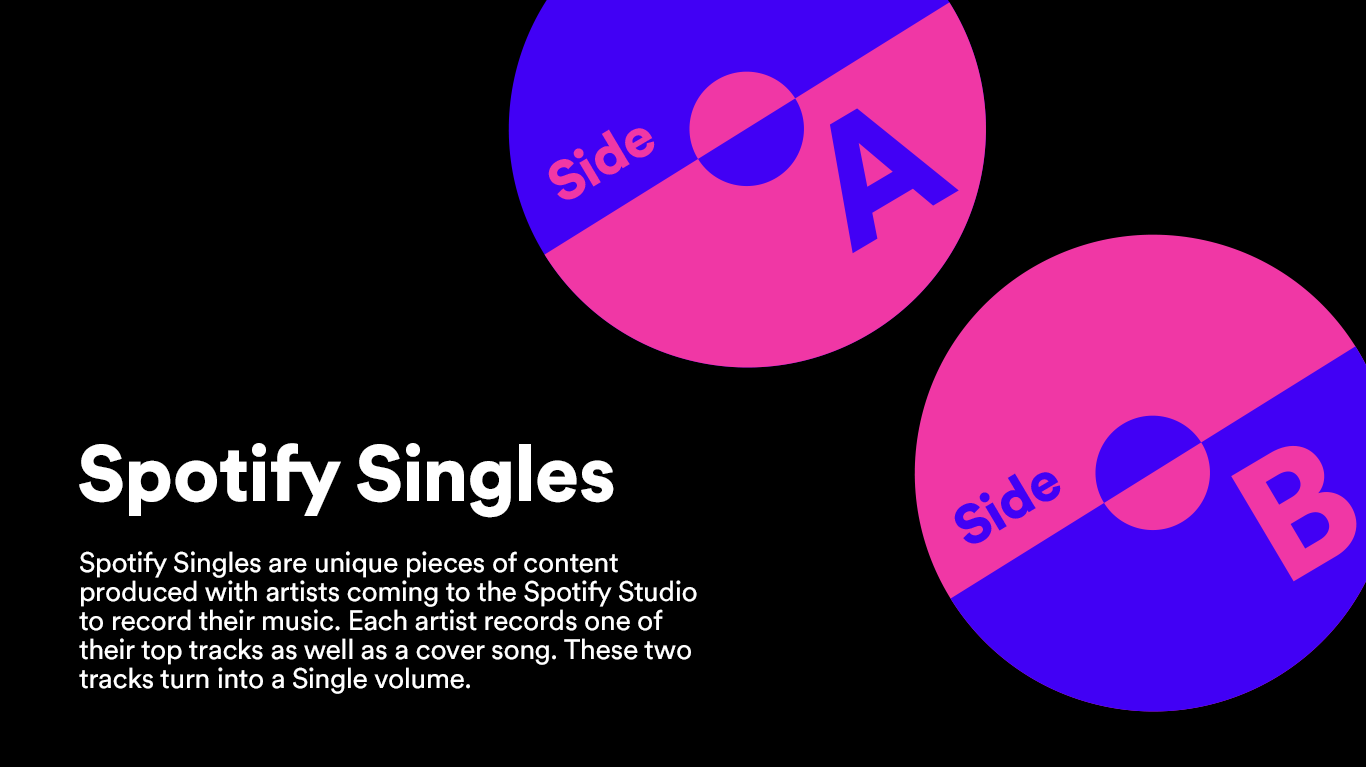 Side A

Side B

Spotify Singles

Spotify Singles are unique pieces of content produced with artists coming to the Spotify Studio to record their music. Each artist records one of their top tracks as well as a cover song. These two tracks turn into a Single volume.